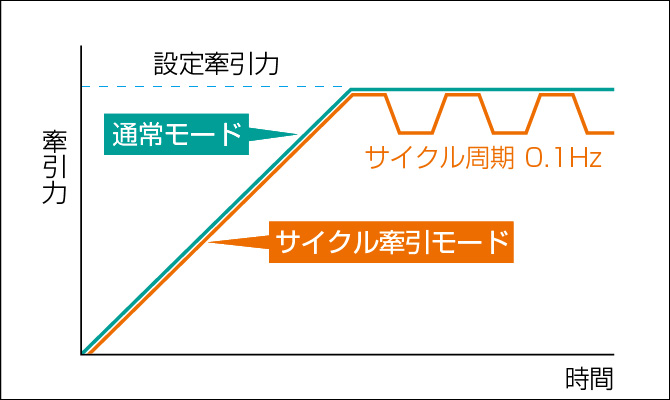 設定牽引力

牽引力

通常モード

サイクル周期 0.1Hz

サイクル牽引モード

時間